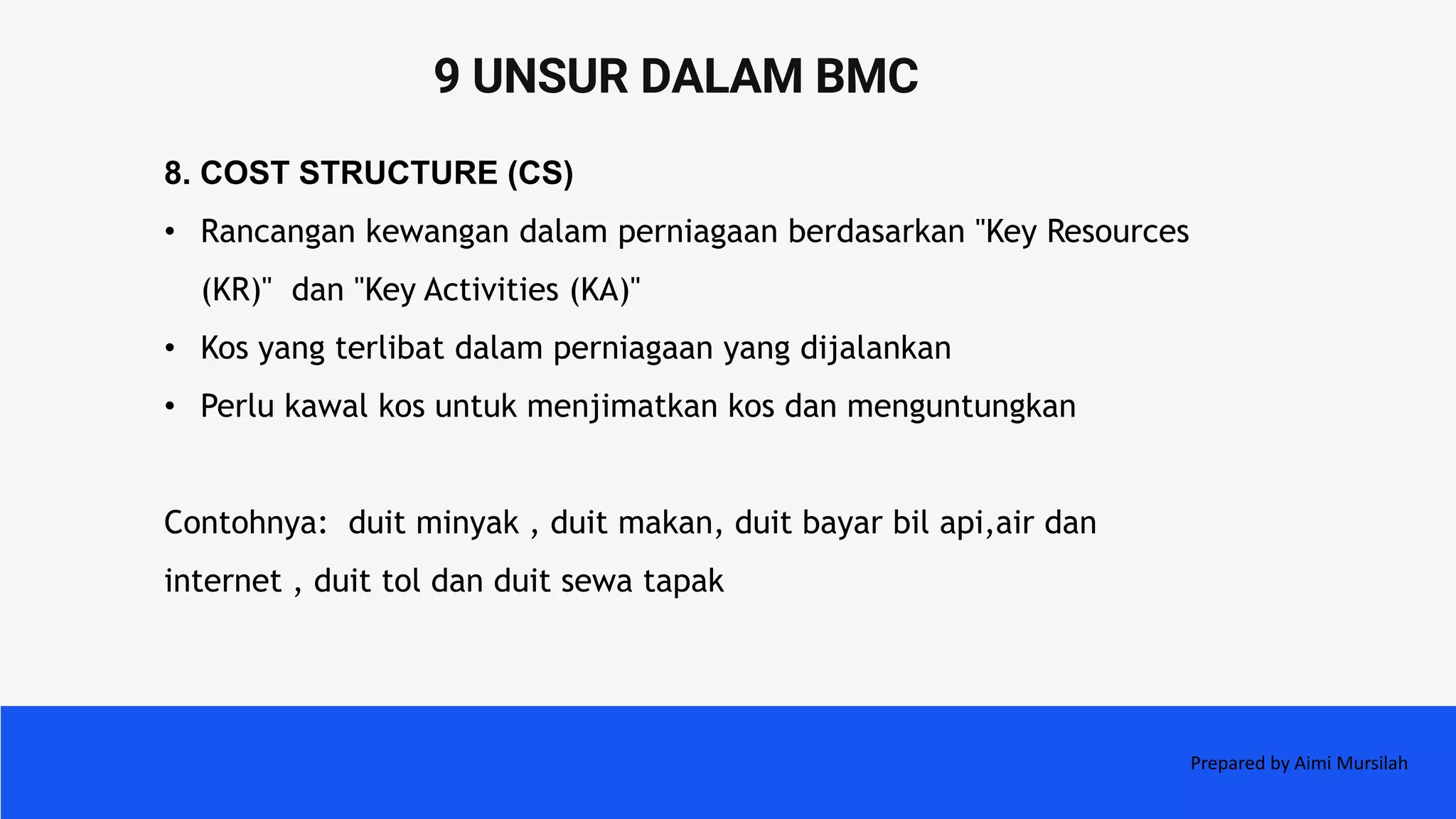 9 UNSUR DALAM BMC

8. COST STRUCTURE (CS)

• Rancangan kewangan dalam perniagaan berdasarkan "Key Resources (KR)" dan "Key Activities (KA)"

• Kos yang terlibat dalam perniagaan yang dijalankan

• Perlu kawal kos untuk menjimatkan kos dan menguntungkan

Contohnya: duit minyak , duit makan, duit bayar bil api,air dan internet , duit tol dan duit sewa tapak

Prepared by Aimi Mursilah